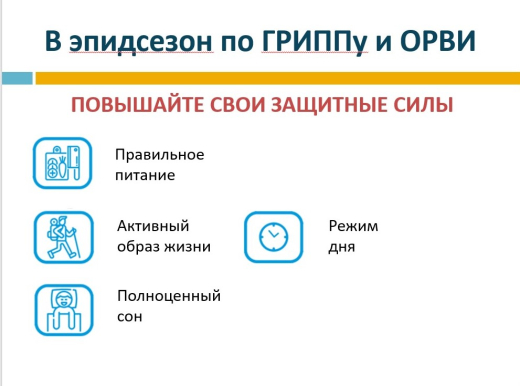 В эпидсезон по ГРИППу и ОРВИ

ПОВЫШАЙТЕ СВОИ ЗАЩИТНЫЕ СИЛЫ

Правильное питание

Активный образ жизни

Режим дня

Полноценный сон